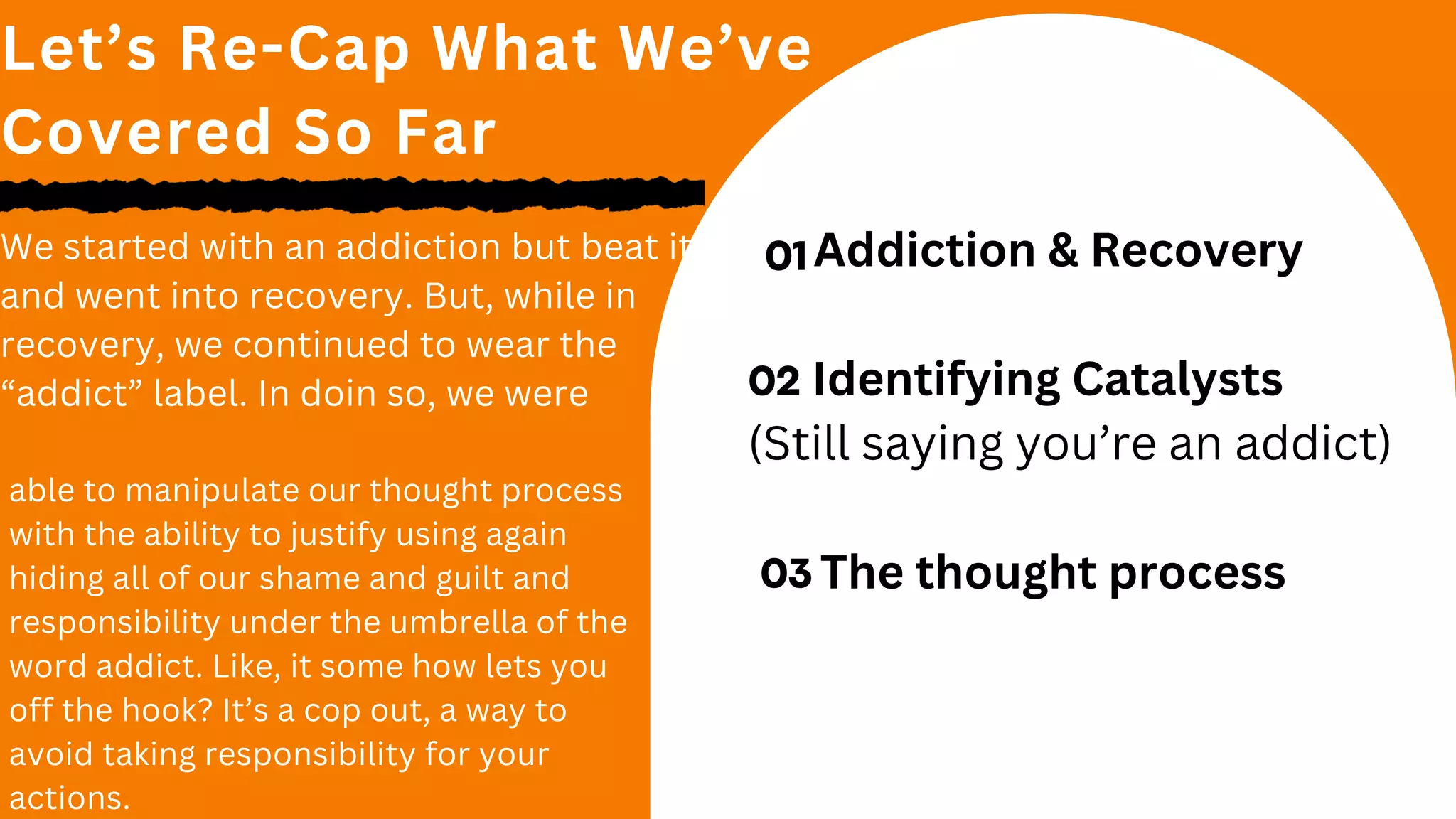 Let’s Re-Cap What We’ve Covered So Far

We started with an addiction but beat it and went into recovery. But, while in recovery, we continued to wear the “addict” label. In doin so, we were

able to manipulate our thought process with the ability to justify using again hiding all of our shame and guilt and responsibility under the umbrella of the word addict. Like, it some how lets you off the hook? It’s a cop out, a way to avoid taking responsibility for your actions.

01 Addiction & Recovery

02 Identifying Catalysts
(Still saying you’re an addict)

03 The thought process